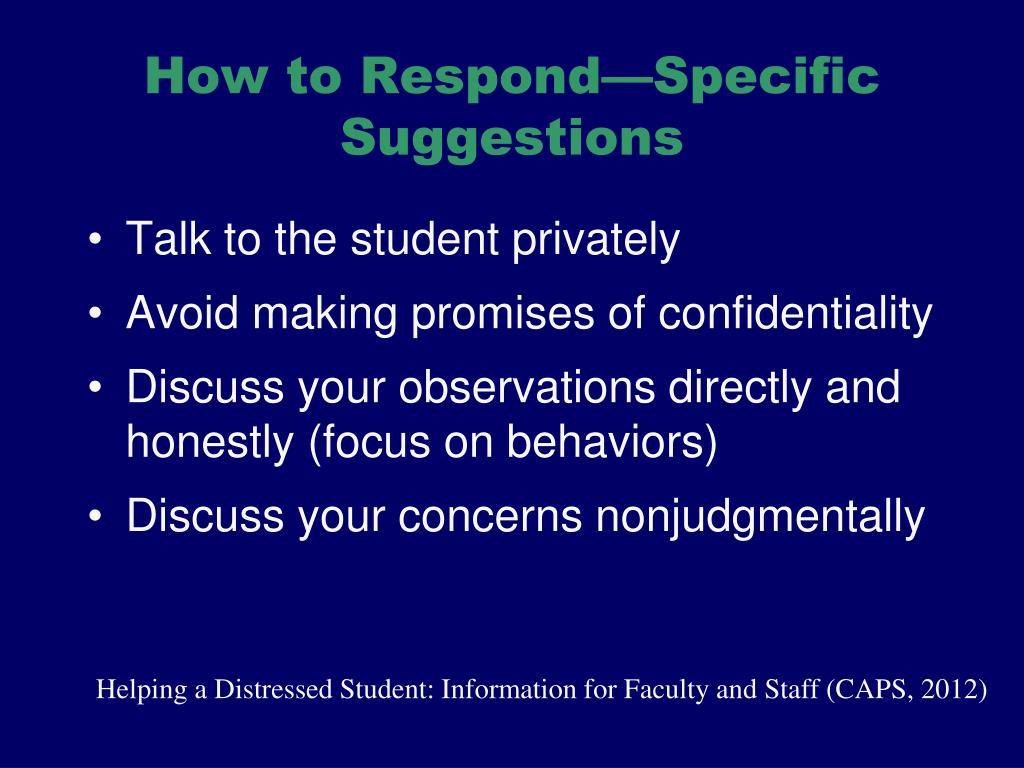 How to Respond—Specific Suggestions

• Talk to the student privately
• Avoid making promises of confidentiality
• Discuss your observations directly and honestly (focus on behaviors)
• Discuss your concerns nonjudgmentally

Helping a Distressed Student: Information for Faculty and Staff (CAPS, 2012)